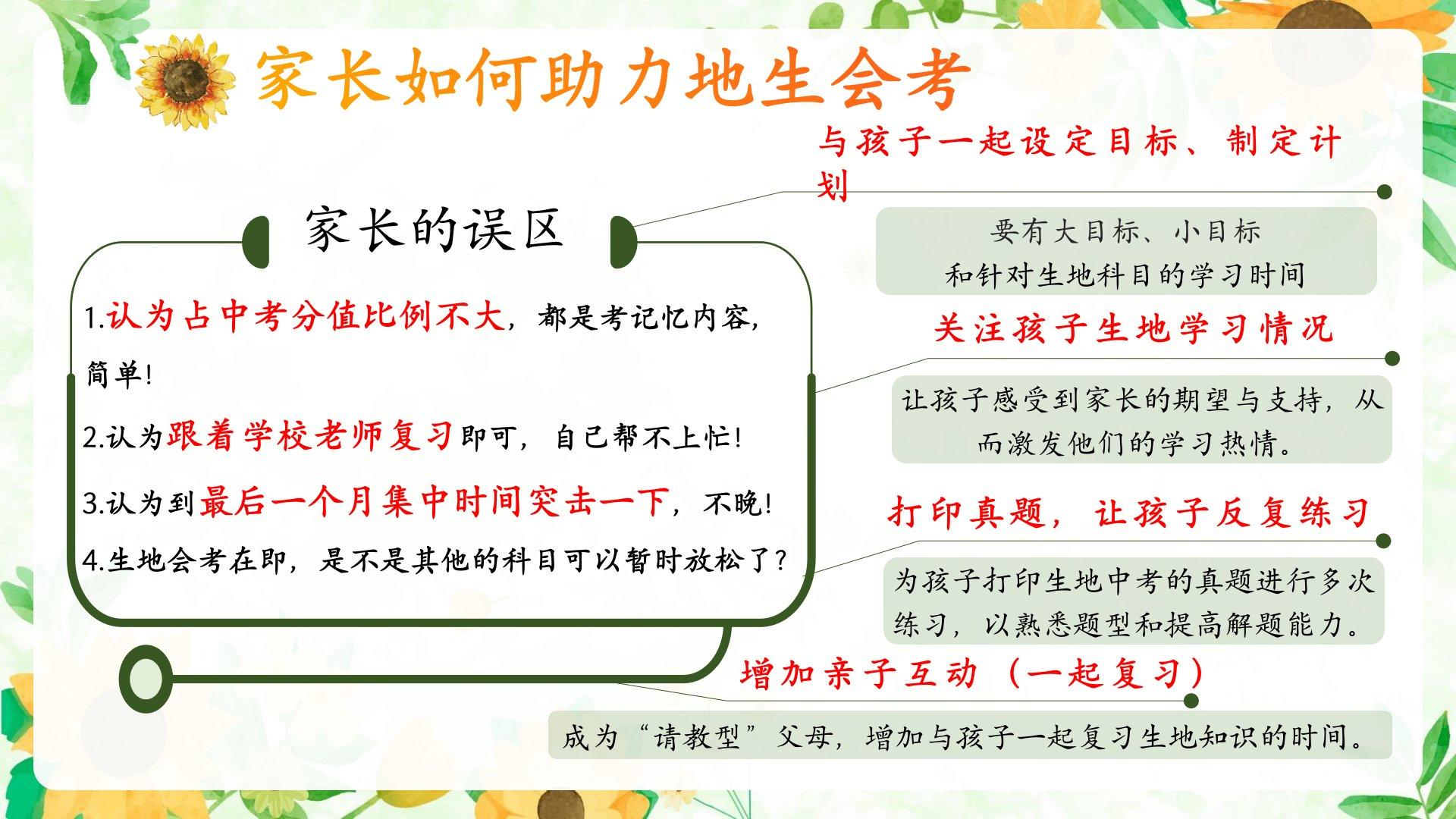 家长如何助力地生会考

家长的误区

1.认为占中考分值比例不大，都是考记忆内容，简单！

2.认为跟着学校老师复习即可，自己帮不上忙！

3.认为到最后一个月集中时间突击一下，不晚！

4.生地会考在即，是不是其他的科目可以暂时放松了？

与孩子一起设定目标、制定计划

要有大目标、小目标
和针对生地科目的学习时间

关注孩子生地学习情况

让孩子感受到家长的期望与支持，从而激发他们的学习热情。

打印真题，让孩子反复练习

为孩子打印生地中考的真题进行多次练习，以熟悉题型和提高解题能力。

增加亲子互动（一起复习）

成为“请教型”父母，增加与孩子一起复习生地知识的时间。